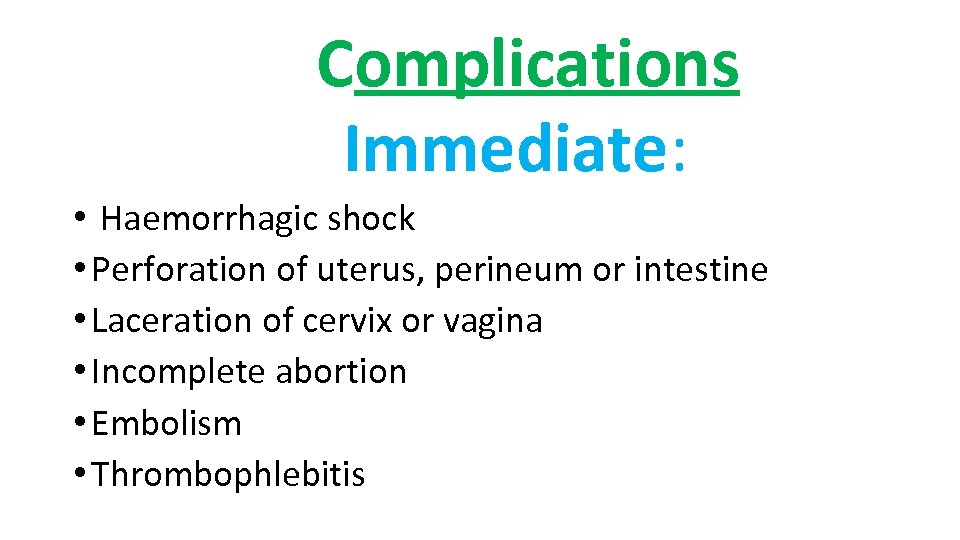 Complications
Immediate:

• Haemorrhagic shock
• Perforation of uterus, perineum or intestine
• Laceration of cervix or vagina
• Incomplete abortion
• Embolism
• Thrombophlebitis